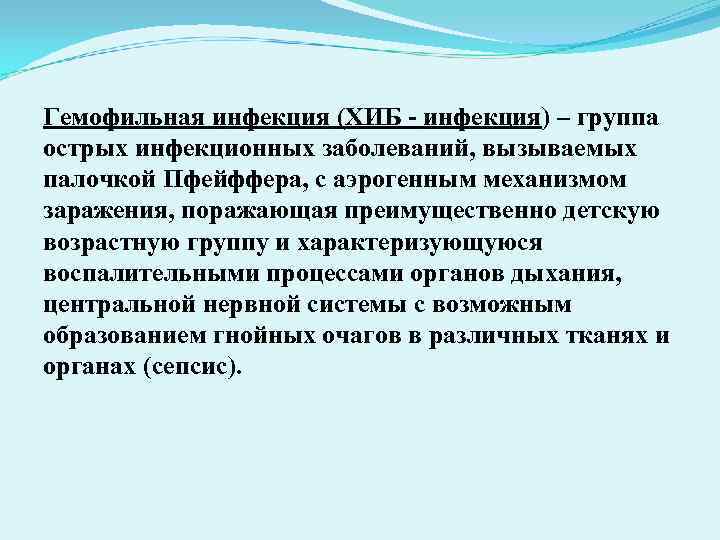 Гемофильная инфекция (ХИБ - инфекция) – группа острых инфекционных заболеваний, вызываемых палочкой Пфейффера, с аэрогенным механизмом заражения, поражающая преимущественно детскую возрастную группу и характеризующуюся воспалительными процессами органов дыхания, центральной нервной системы с возможным образованием гнойных очагов в различных тканях и органах (сепсис).